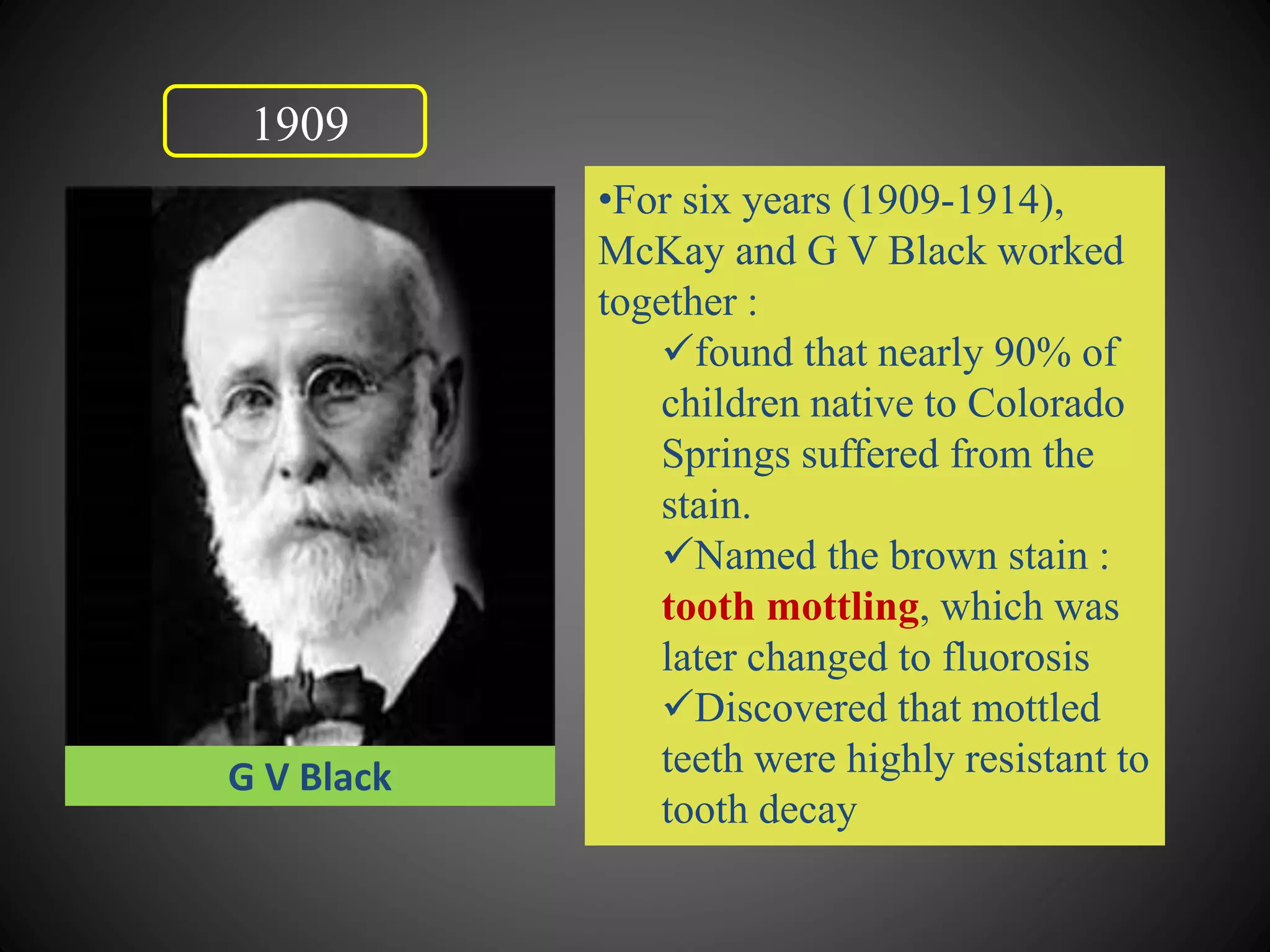 1909

G V Black

•For six years (1909-1914), McKay and G V Black worked together :

✓found that nearly 90% of children native to Colorado Springs suffered from the stain.

✓Named the brown stain : tooth mottling, which was later changed to fluorosis

✓Discovered that mottled teeth were highly resistant to tooth decay